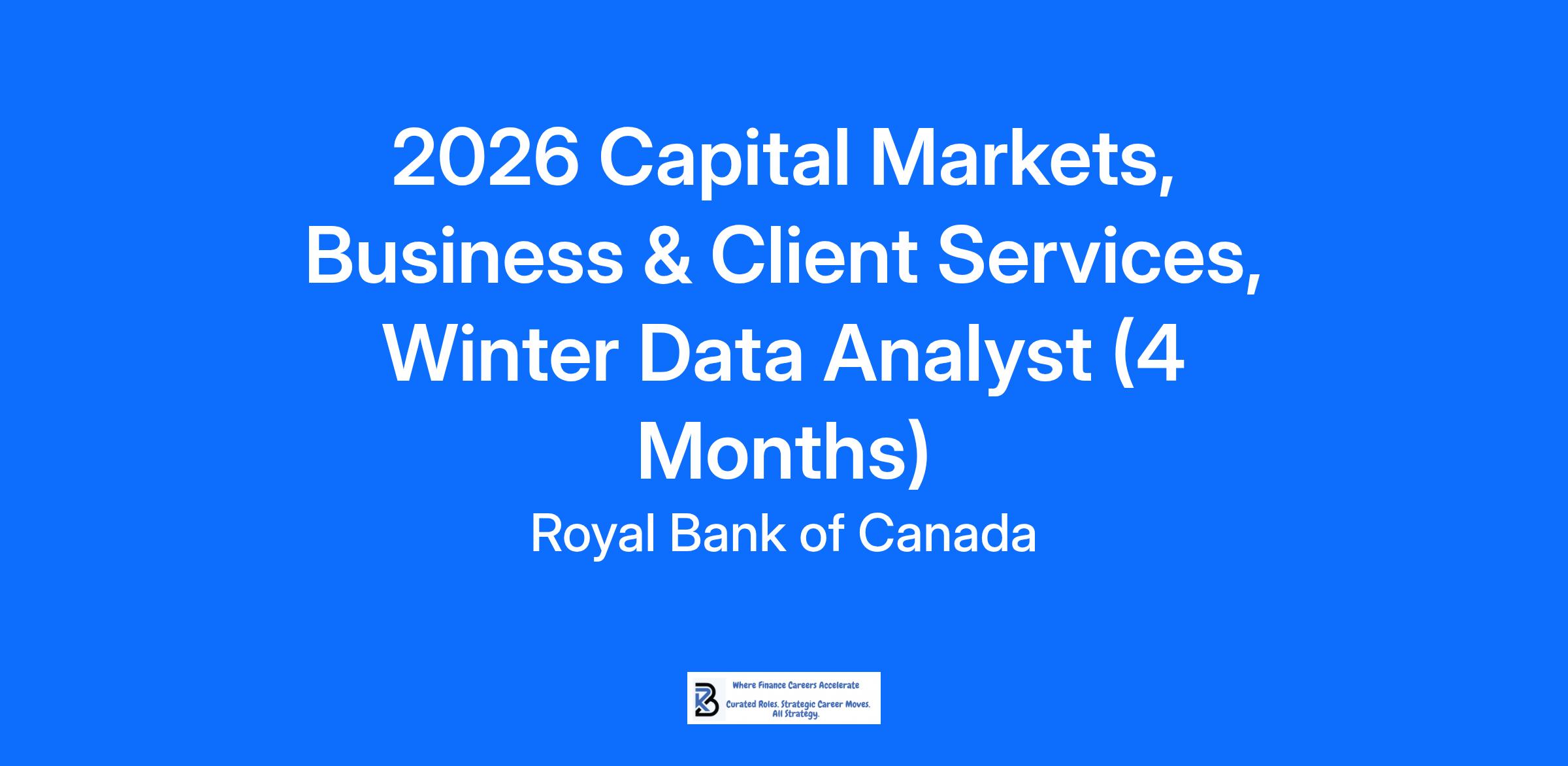 2026 Capital Markets, Business & Client Services, Winter Data Analyst (4 Months)

Royal Bank of Canada

Where Finance Careers Accelerate

Curated Roles. Strategic Career Moves. All Strategy.